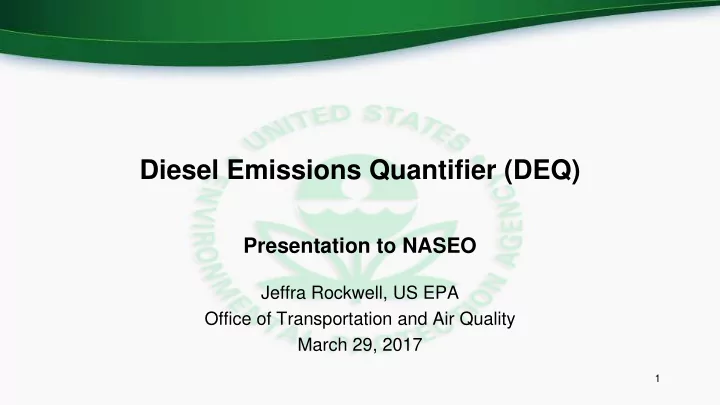 UNITED STATES ENVIRONMENTAL PROTECTION AGENCY

Diesel Emissions Quantifier (DEQ)

Presentation to NASEO

Jeffra Rockwell, US EPA
Office of Transportation and Air Quality
March 29, 2017

1